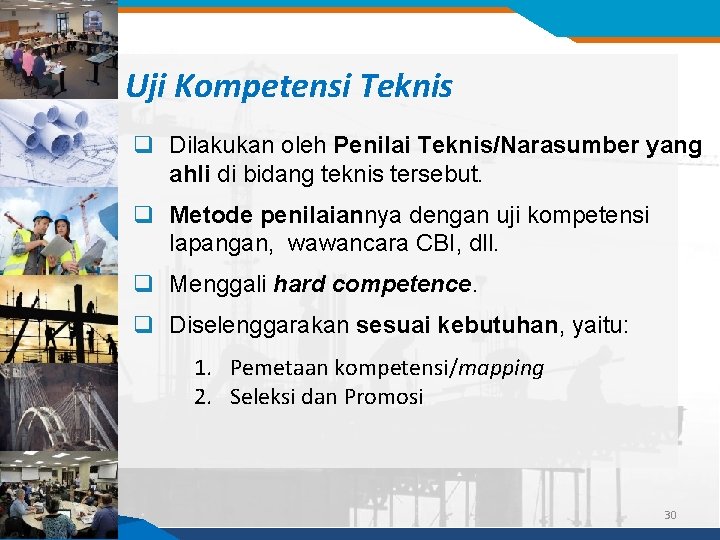 Uji Kompetensi Teknis

❑ Dilakukan oleh Penilai Teknis/Narasumber yang ahli di bidang teknis tersebut.

❑ Metode penilaiannya dengan uji kompetensi lapangan, wawancara CBI, dll.

❑ Menggali hard competence.

❑ Diselenggarakan sesuai kebutuhan, yaitu:

1. Pemetaan kompetensi/mapping
2. Seleksi dan Promosi

30